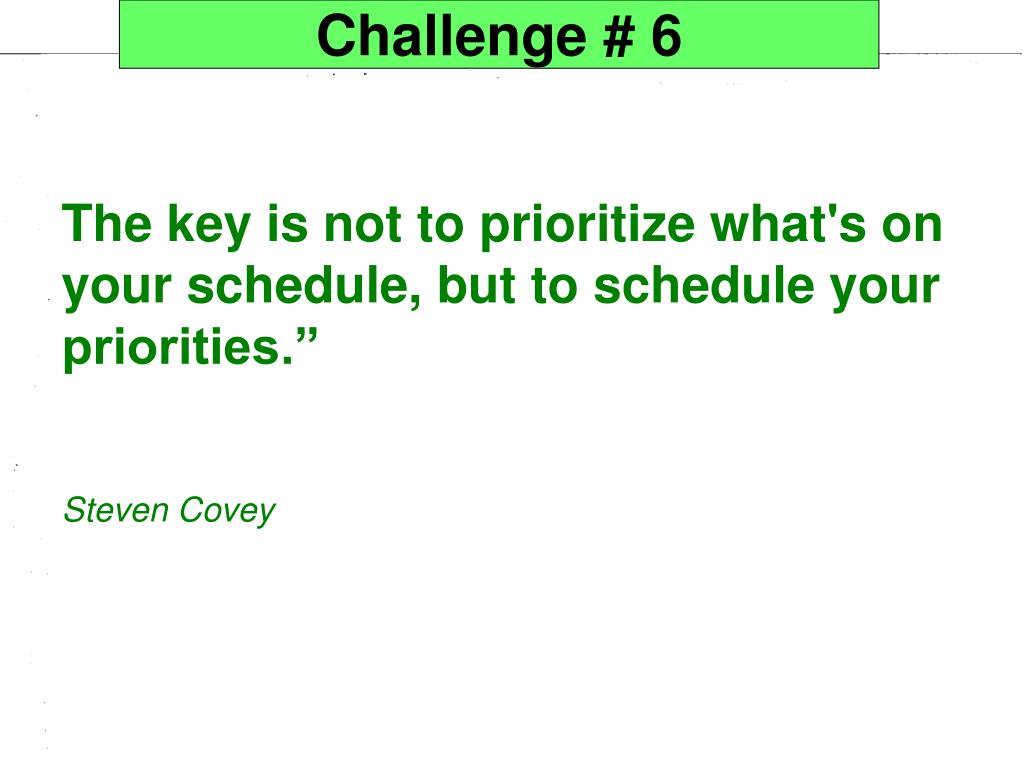 Challenge # 6

The key is not to prioritize what's on your schedule, but to schedule your priorities.”

Steven Covey